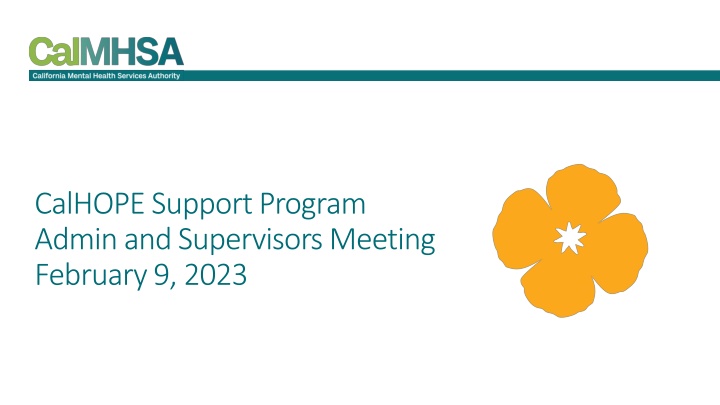 CalMHSA
California Mental Health Services Authority

CalHOPE Support Program
Admin and Supervisors Meeting
February 9, 2023